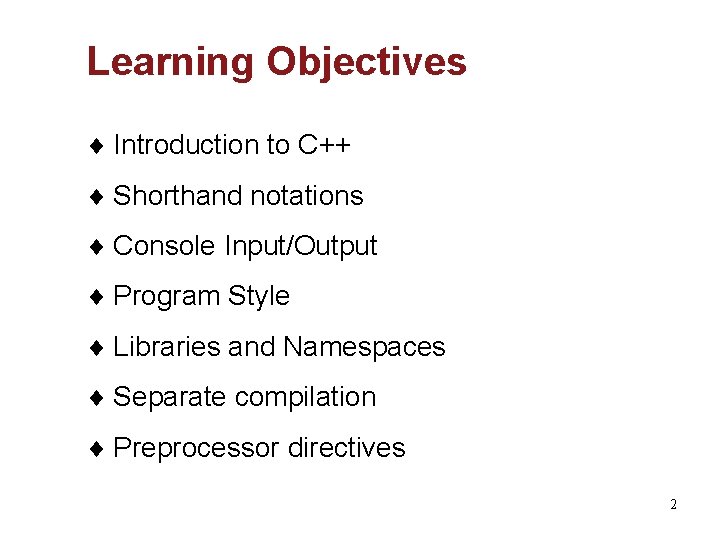 Learning Objectives

♦ Introduction to C++

♦ Shorthand notations

♦ Console Input/Output

♦ Program Style

♦ Libraries and Namespaces

♦ Separate compilation

♦ Preprocessor directives

2